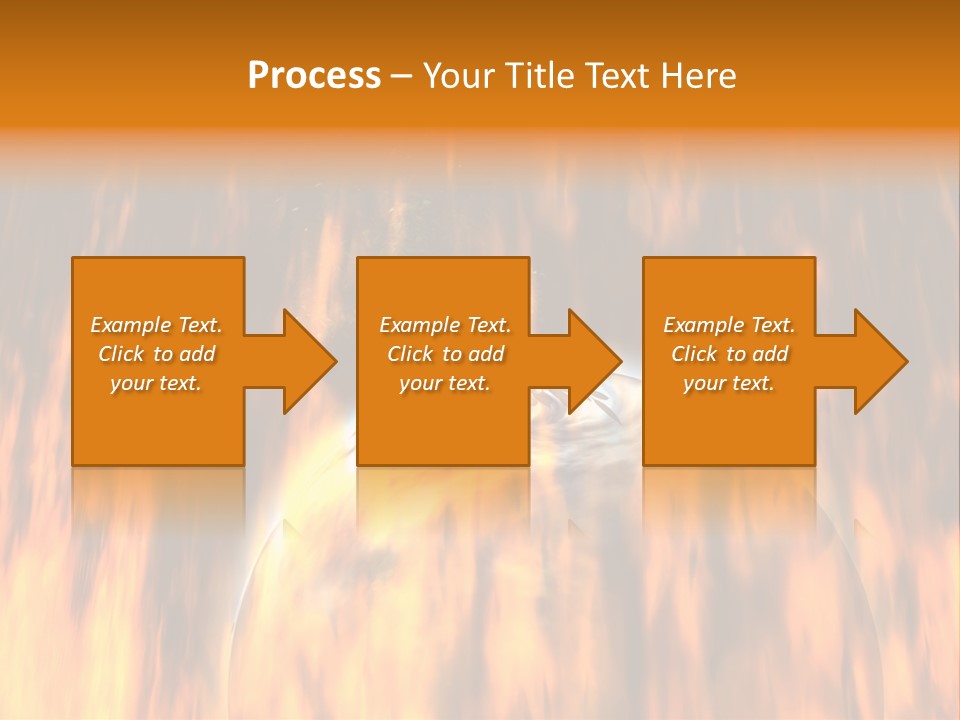 Process – Your Title Text Here

Example Text. Click to add your text.

Example Text. Click to add your text.

Example Text. Click to add your text.